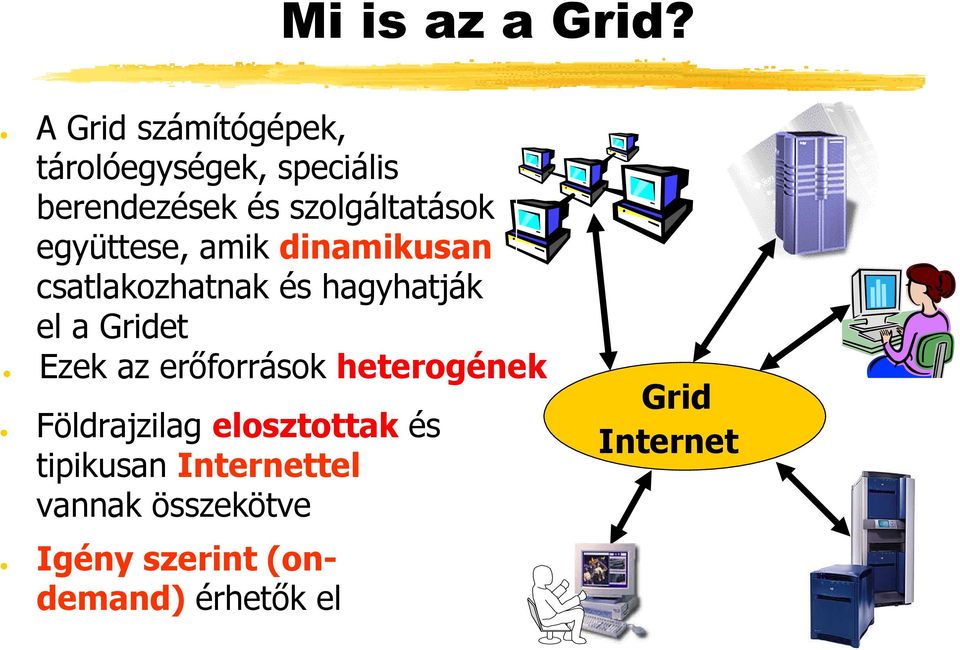 Mi is az a Grid?

- A Grid számítógépek, tárolóegységek, speciális berendezések és szolgáltatások együttese, amik dinamikusan csatlakozhatnak és hagyhatják el a Gridet
- Ezek az erőforrások heterogének
- Földrajzilag elosztottak és tipikusan Internettel vannak összekötve
- Igény szerint (on-demand) érhetők el

Grid
Internet